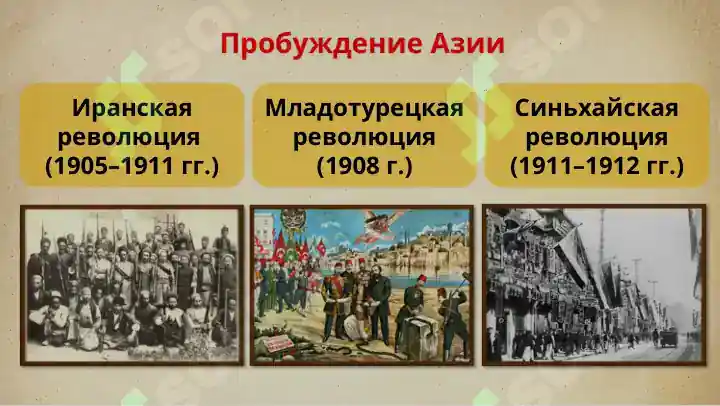 Пробуждение Азии

Иранская революция (1905–1911 гг.)

Младотурецкая революция (1908 г.)

Синьхайская революция (1911–1912 гг.)